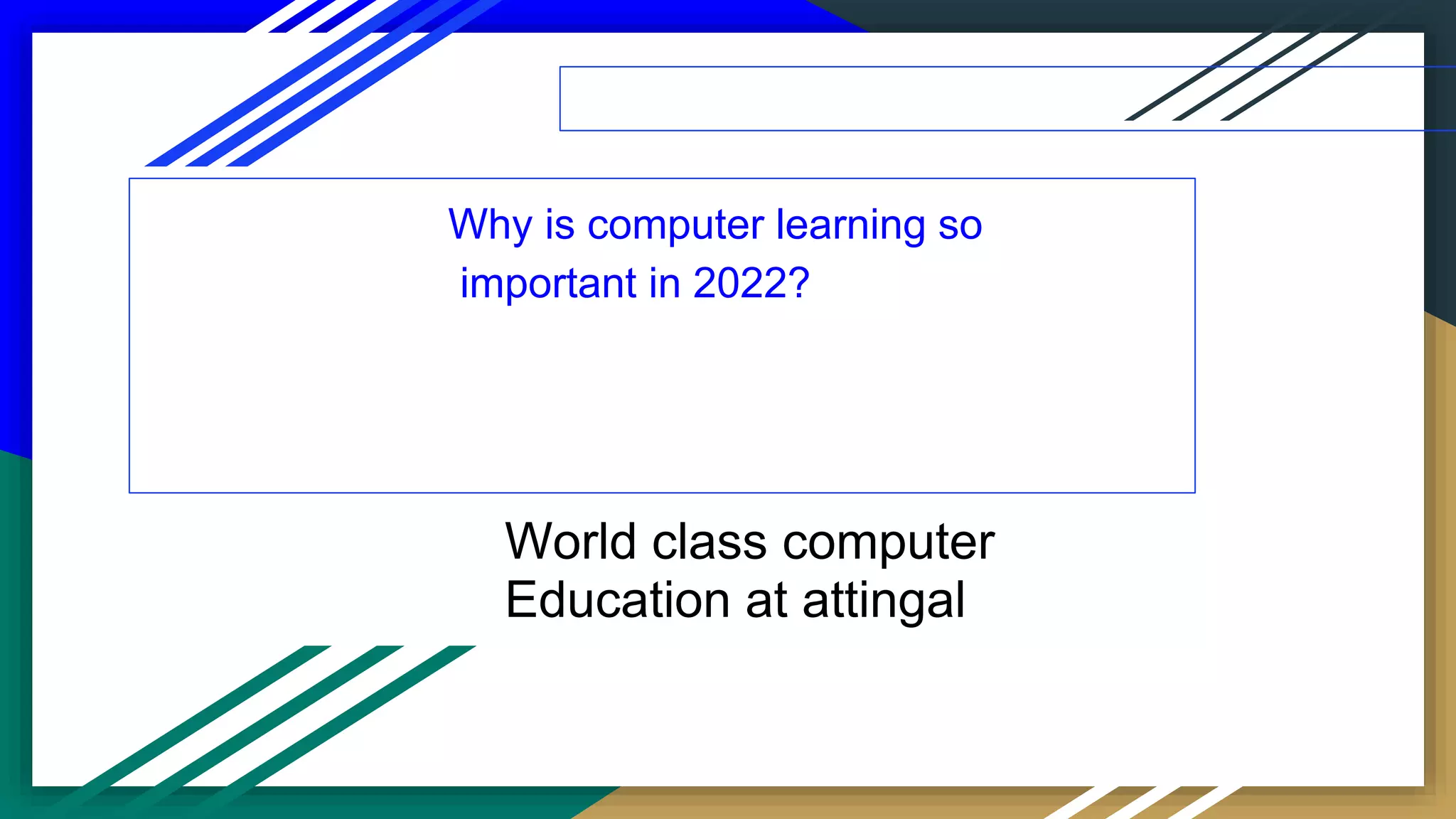 Why is computer learning so important in 2022?

World class computer Education at attingal